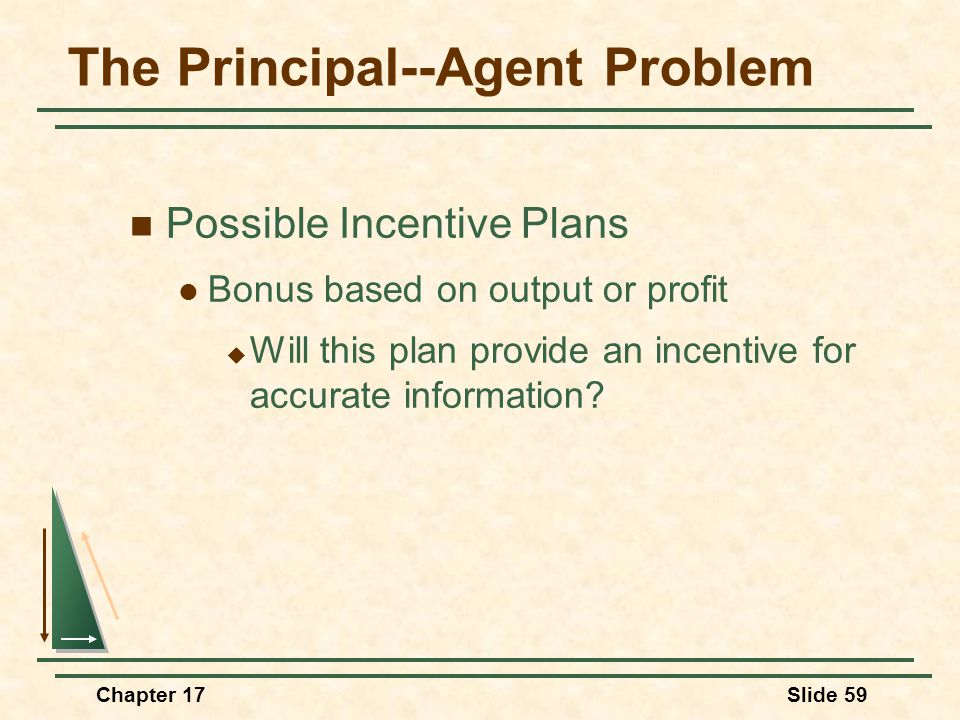 The Principal--Agent Problem

Possible Incentive Plans

Bonus based on output or profit

Will this plan provide an incentive for accurate information?

Chapter 17

Slide 59